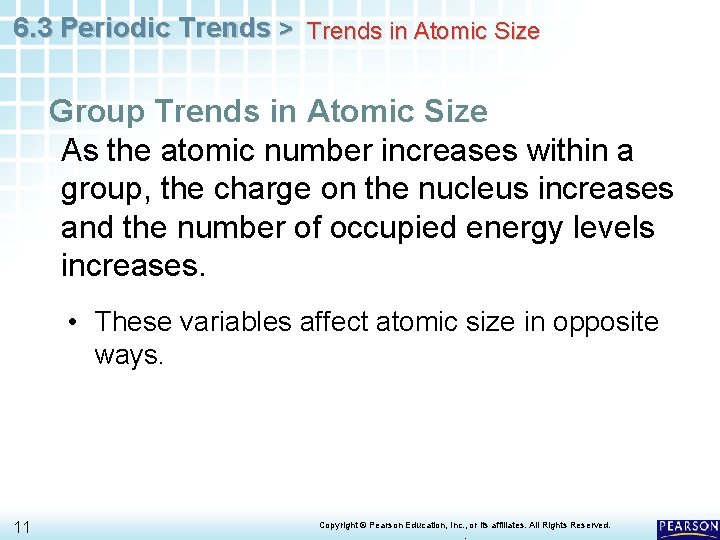 6.3 Periodic Trends > Trends in Atomic Size

Group Trends in Atomic Size

As the atomic number increases within a group, the charge on the nucleus increases and the number of occupied energy levels increases.

• These variables affect atomic size in opposite ways.

11

Copyright © Pearson Education, Inc., or its affiliates. All Rights Reserved.

PEARSON